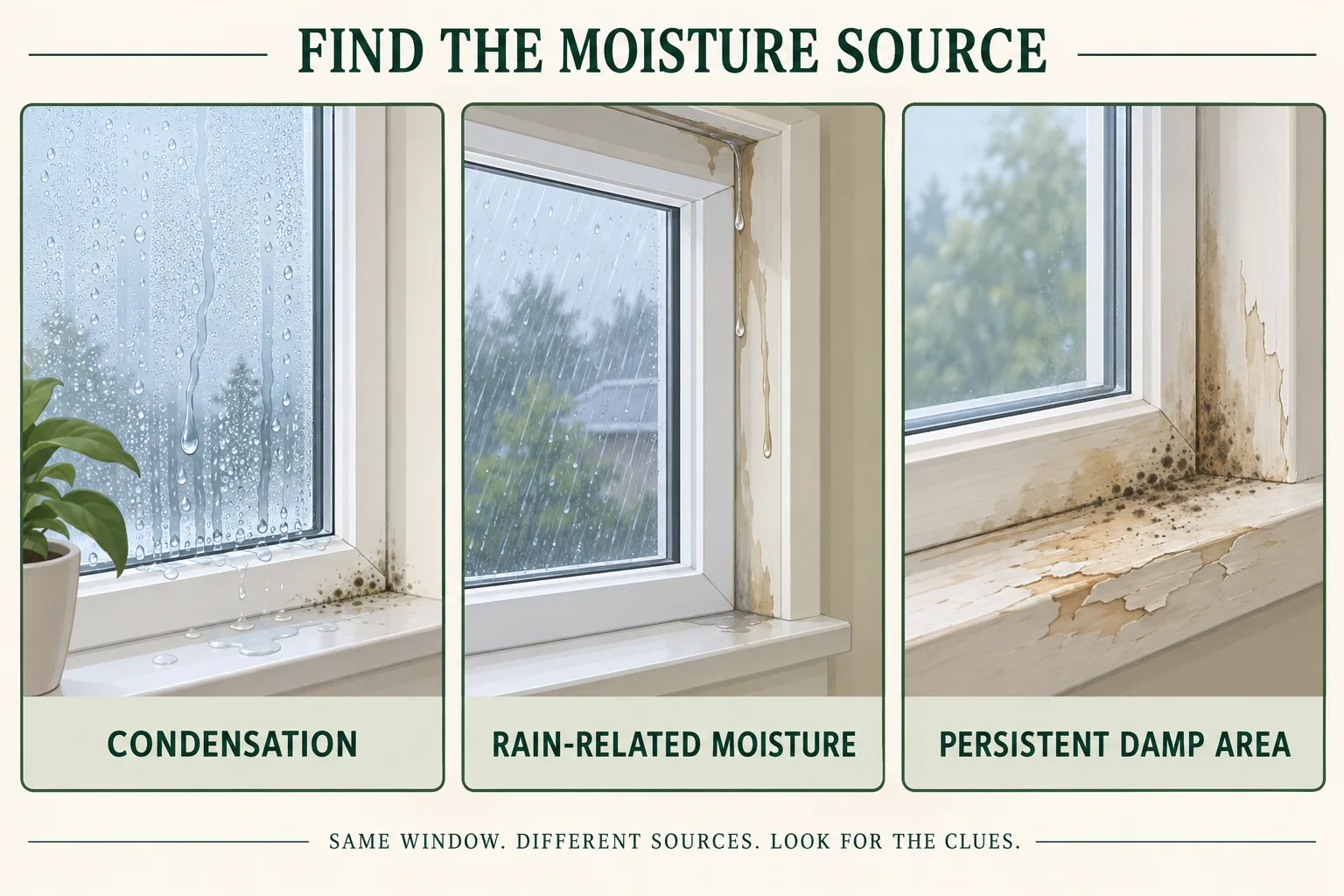 FIND THE MOISTURE SOURCE

CONDENSATION

RAIN-RELATED MOISTURE

PERSISTENT DAMP AREA

SAME WINDOW. DIFFERENT SOURCES. LOOK FOR THE CLUES.